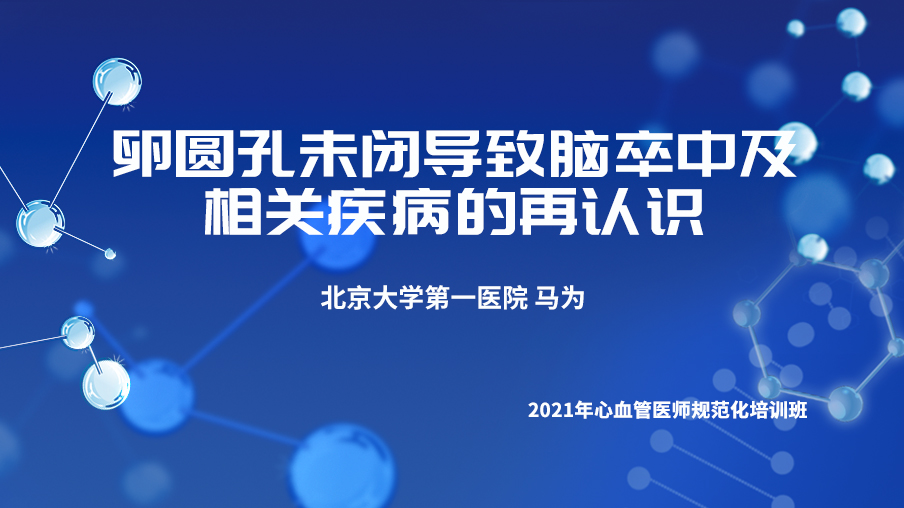 卵圆孔未闭导致脑卒中及相关疾病的再认识

北京大学第一医院 马为

2021年心血管医师规范化培训班